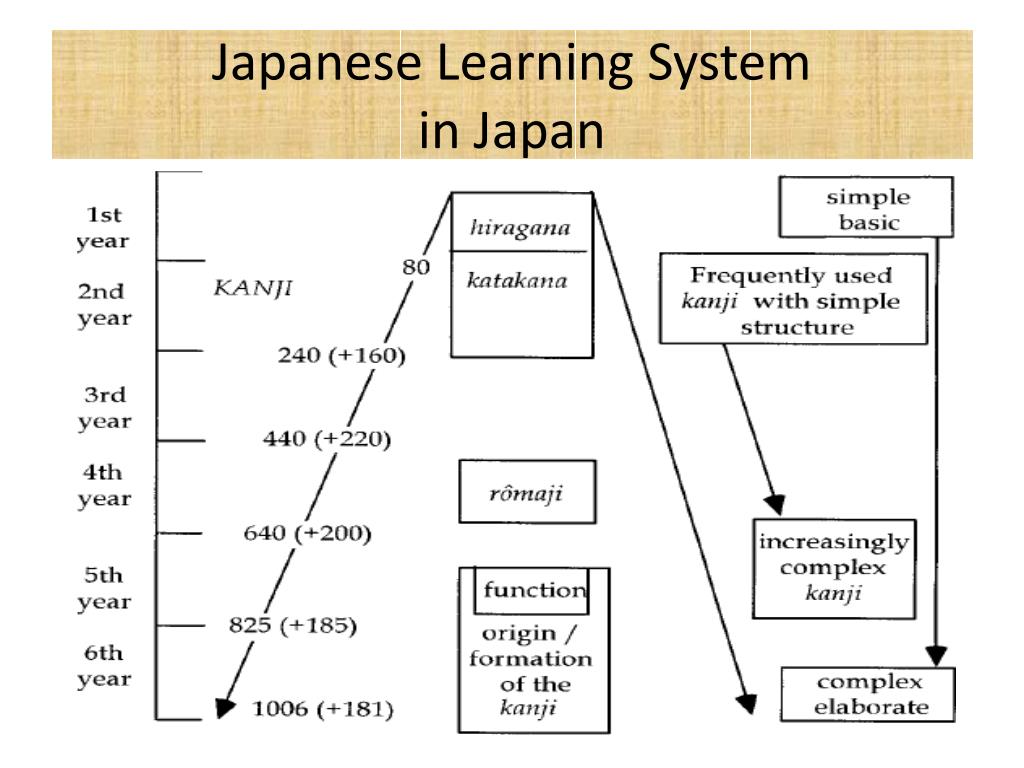 Japanese Learning System in Japan

1st year

2nd year

3rd year

4th year

5th year

6th year

KANJI

80

240 (+160)

440 (+220)

640 (+200)

825 (+185)

1006 (+181)

hiragana

katakana

rômaji

function

origin / formation of the kanji

simple basic

Frequently used kanji with simple structure

increasingly complex kanji

complex elaborate